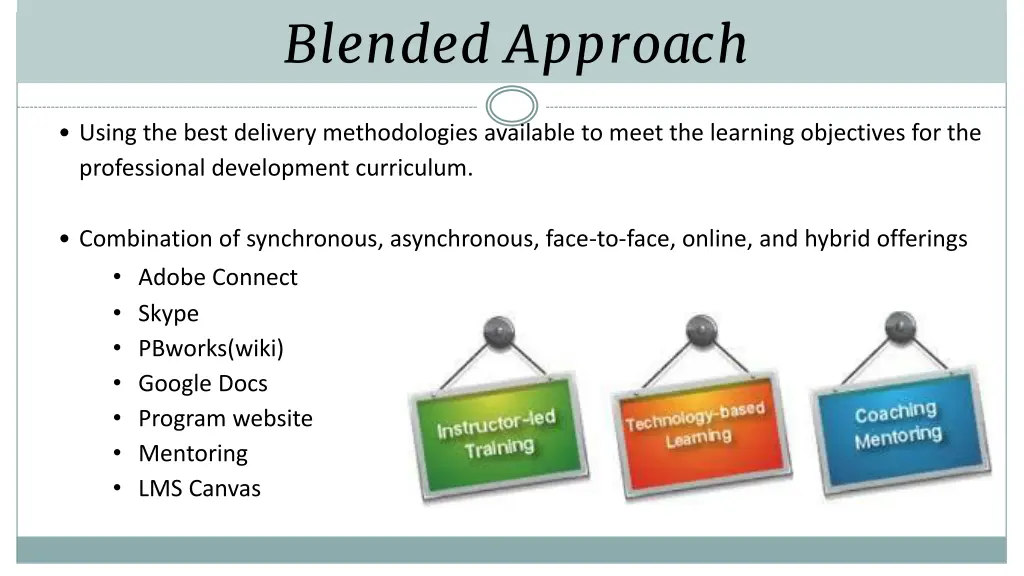 Blended Approach

• Using the best delivery methodologies available to meet the learning objectives for the professional development curriculum.

• Combination of synchronous, asynchronous, face-to-face, online, and hybrid offerings
• Adobe Connect
• Skype
• PBworks(wiki)
• Google Docs
• Program website
• Mentoring
• LMS Canvas

Instructor-led Training

Technology-based Learning

Coaching Mentoring